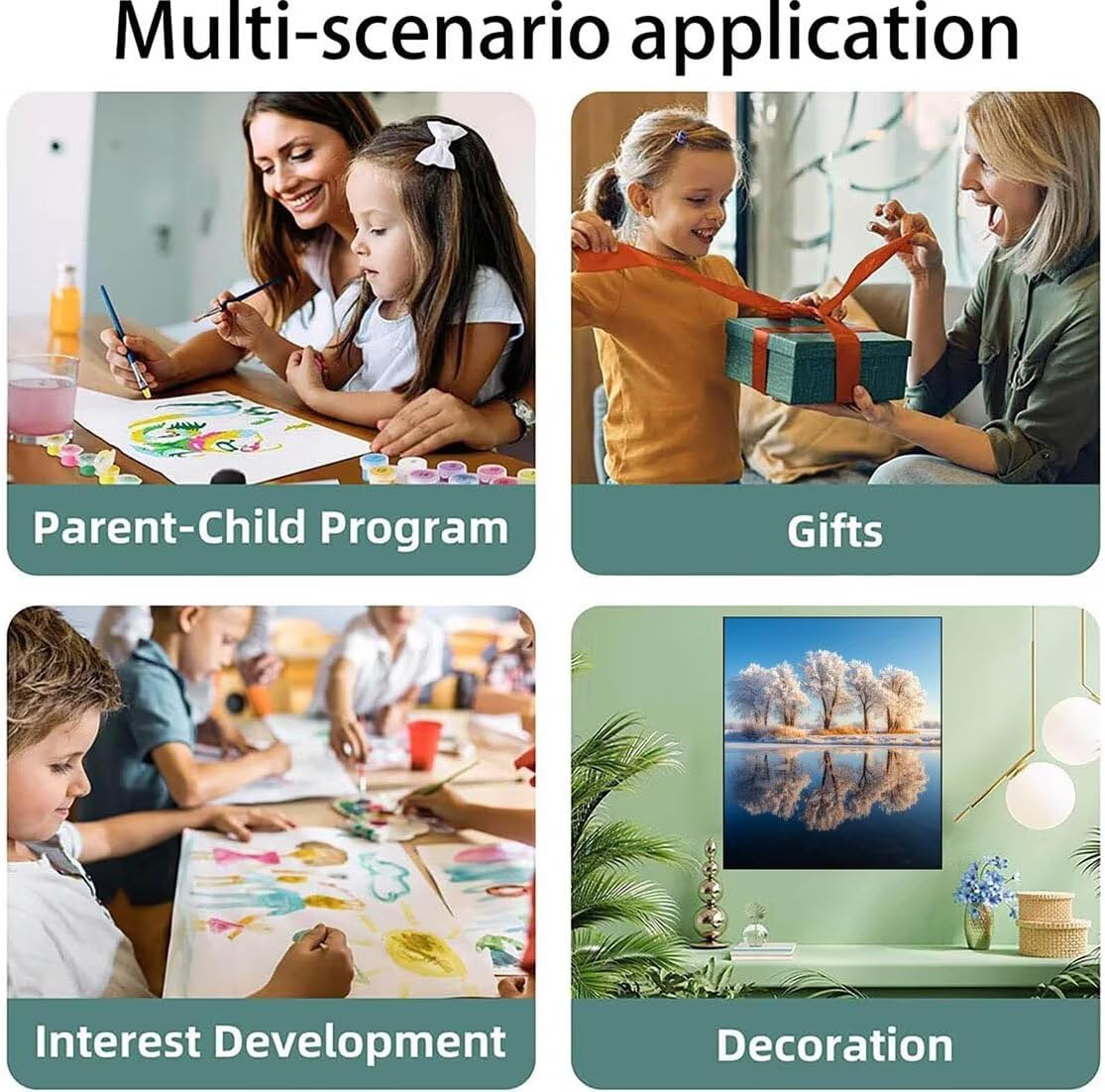 Multi-scenario application

Parent-Child Program

Gifts

Interest Development

Decoration